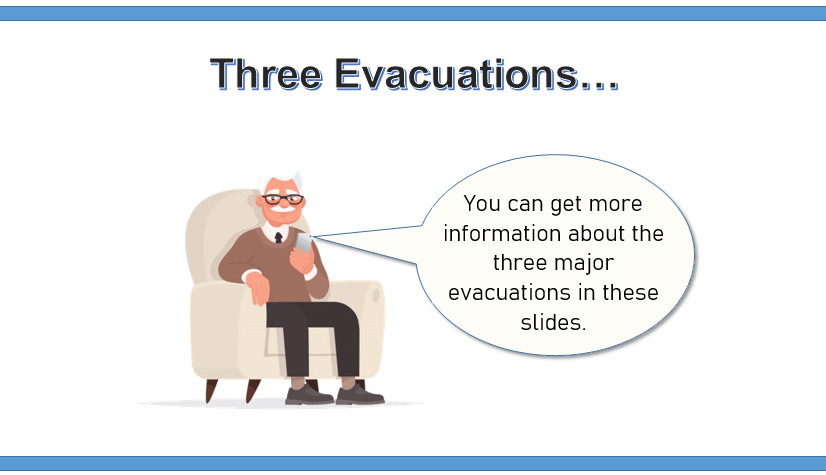 Three Evacuations…

You can get more information about the three major evacuations in these slides.